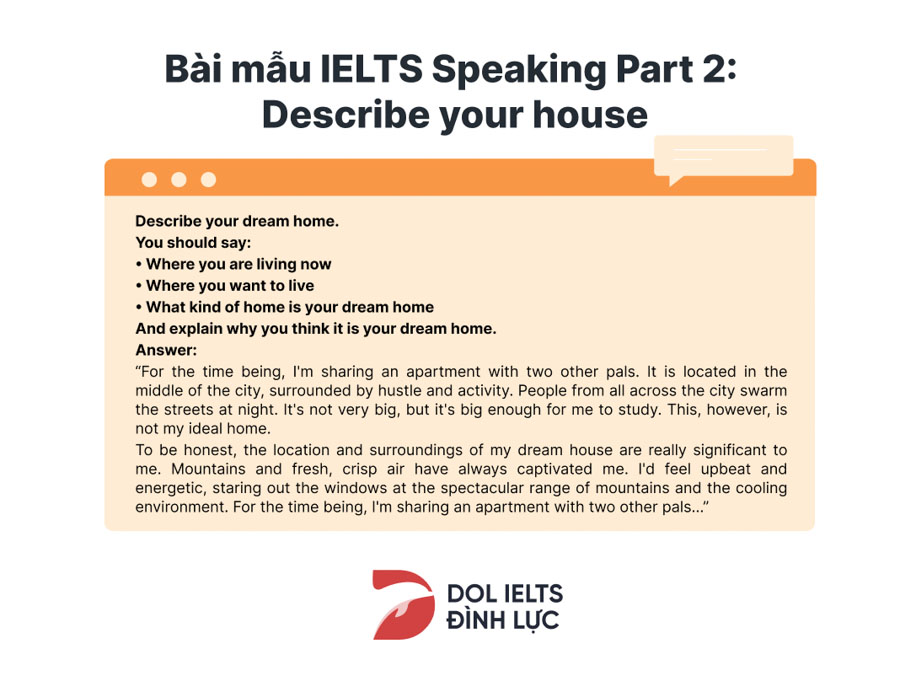 Bài mẫu IELTS Speaking Part 2: Describe your house

Describe your dream home.
You should say:
• Where you are living now
• Where you want to live
• What kind of home is your dream home
And explain why you think it is your dream home.
Answer:
“For the time being, I'm sharing an apartment with two other pals. It is located in the middle of the city, surrounded by hustle and activity. People from all across the city swarm the streets at night. It's not very big, but it's big enough for me to study. This, however, is not my ideal home.
To be honest, the location and surroundings of my dream house are really significant to me. Mountains and fresh, crisp air have always captivated me. I'd feel upbeat and energetic, staring out the windows at the spectacular range of mountains and the cooling environment. For the time being, I'm sharing an apartment with two other pals...”

DOL IELTS
ĐÌNH LỰC